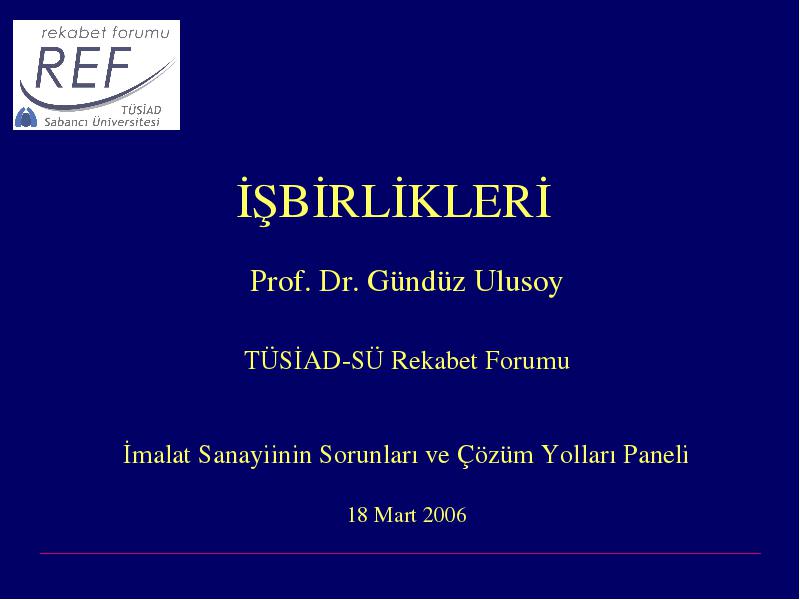 rekabet forumu
REF
TÜSİAD
Sabancı Üniversitesi

İŞBİRLİKLERİ

Prof. Dr. Gündüz Ulusoy

TÜSİAD-SÜ Rekabet Forumu

İmalat Sanayiinin Sorunları ve Çözüm Yolları Paneli

18 Mart 2006